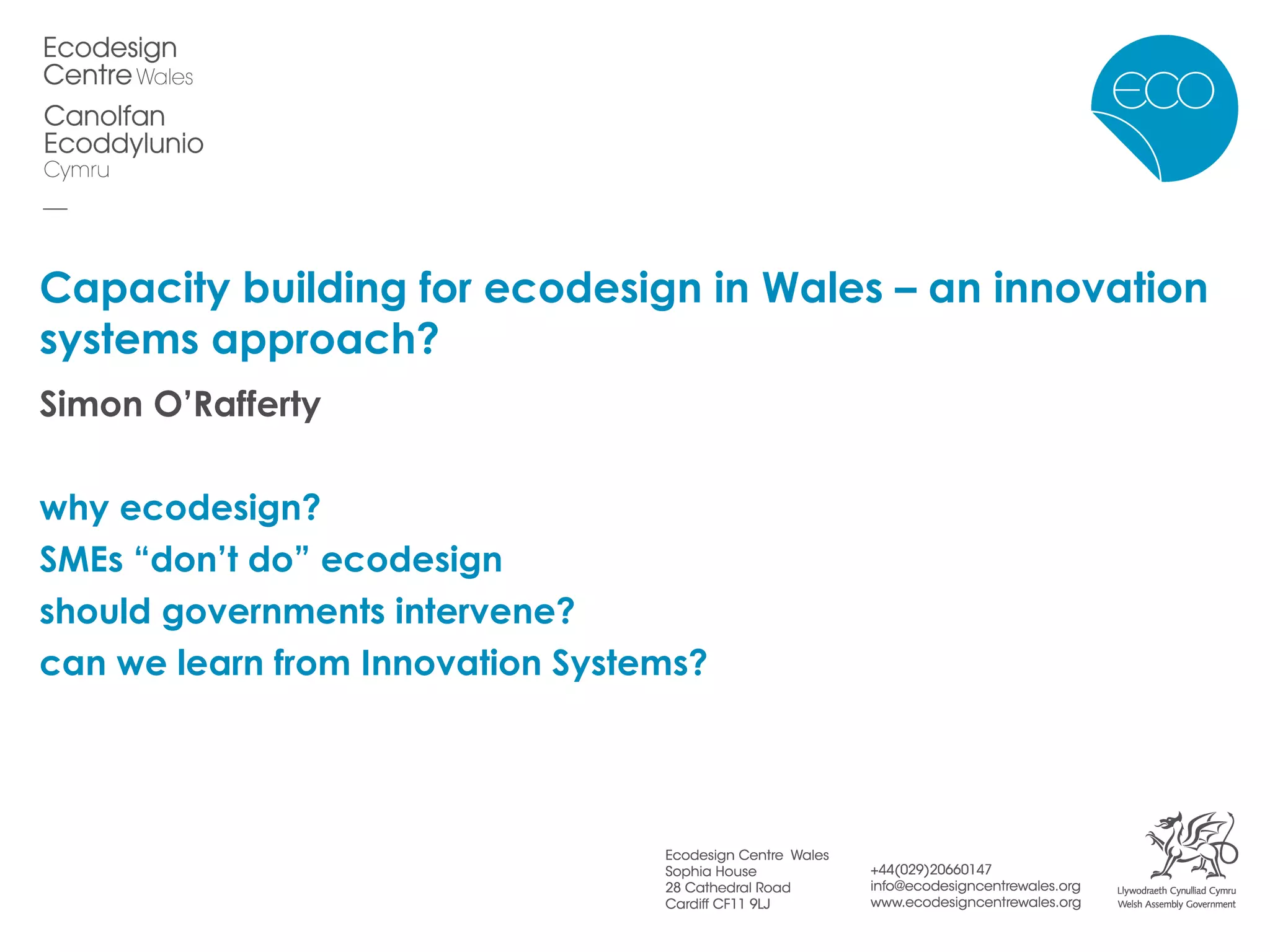 Ecodesign Centre Wales
Canolfan Ecoddylunio Cymru

eco

Capacity building for ecodesign in Wales – an innovation systems approach?

Simon O'Rafferty

why ecodesign?
SMEs "don't do" ecodesign
should governments intervene?
can we learn from Innovation Systems?

Ecodesign Centre Wales
Sophia House
28 Cathedral Road
Cardiff CF11 9LJ

+44(029)20660147
info@ecodesigncentrewales.org
www.ecodesigncentrewales.org

Llywodraeth Cynulliad Cymru
Welsh Assembly Government